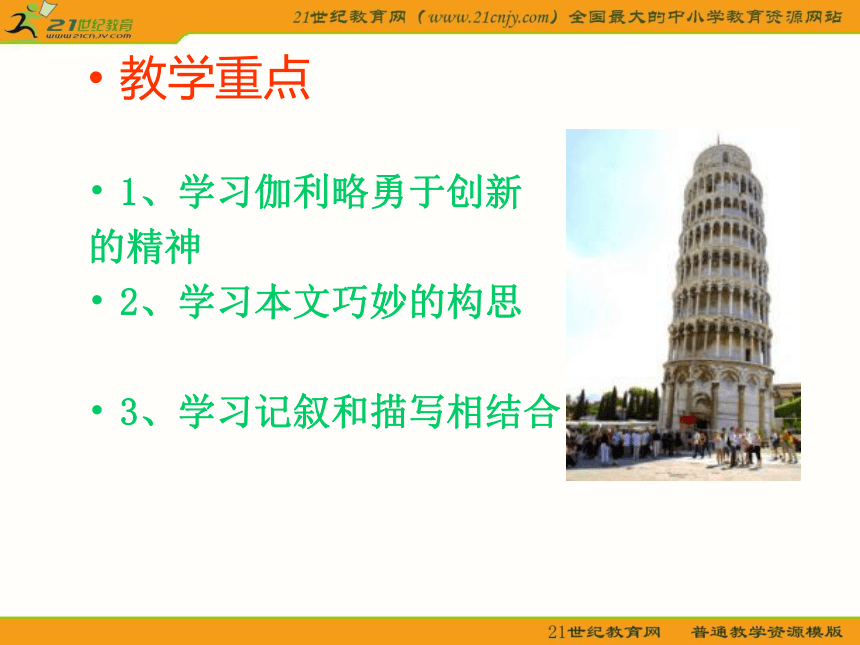 21世纪教育
www.21cnjy.com

21世纪教育网（www.21cnjy.com）全国最大的中小学教育资源网站

• 教学重点

• 1、学习伽利略勇于创新的精神

• 2、学习本文巧妙的构思

• 3、学习记叙和描写相结合

21世纪教育网　普通教学资源模版